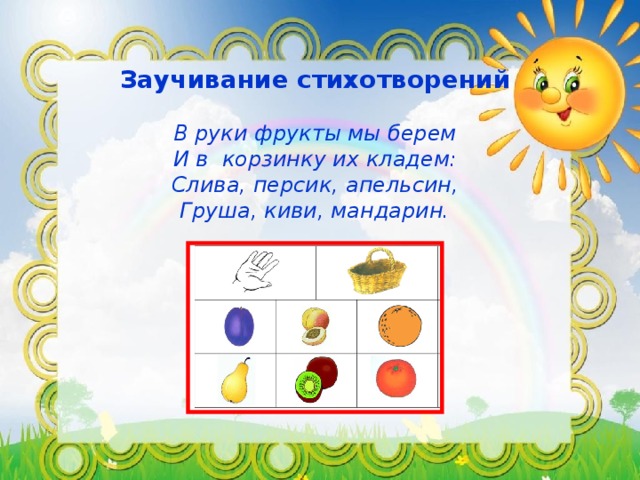 Заучивание стихотворений

В руки фрукты мы берем
И в корзинку их кладем:
Слива, персик, апельсин,
Груша, киви, мандарин.